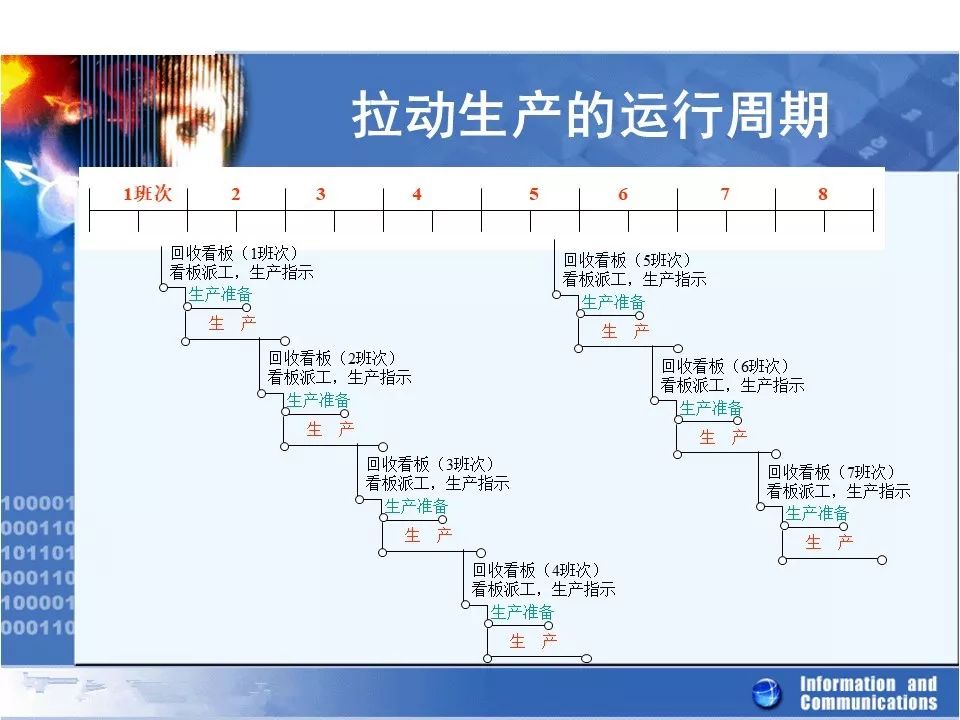 拉动生产的运行周期

1班次 2 3 4 5 6 7 8

回收看板（1班次）
看板派工，生产指示
生产准备
生 产

回收看板（2班次）
看板派工，生产指示
生产准备
生 产

回收看板（3班次）
看板派工，生产指示
生产准备
生 产

回收看板（4班次）
看板派工，生产指示
生产准备
生 产

回收看板（5班次）
看板派工，生产指示
生产准备
生 产

回收看板（6班次）
看板派工，生产指示
生产准备
生 产

回收看板（7班次）
看板派工，生产指示
生产准备
生 产

100001
000110
101101
000110
100001
000110

Information and Communications